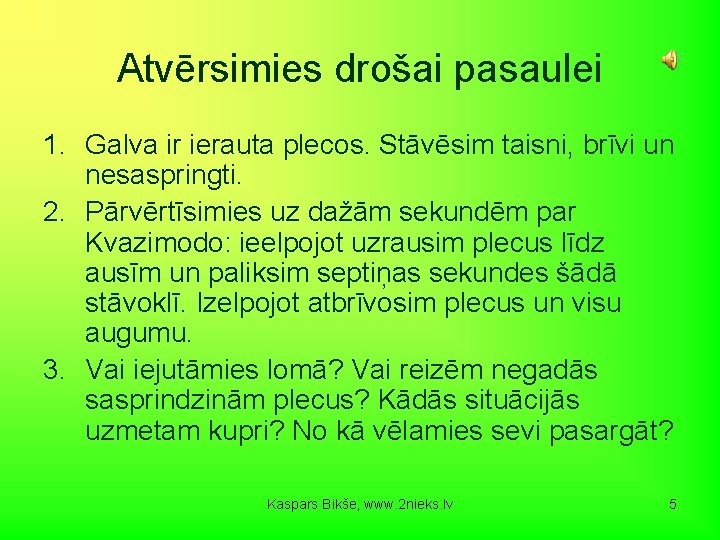 Atvērsimies drošai pasaulei

1. Galva ir ierauta plecos. Stāvēsim taisni, brīvi un nesaspringti.
2. Pārvērtīsimies uz dažām sekundēm par Kvazimodo: ieelpojot uzrausim plecus līdz ausīm un paliksim septiņas sekundes šādā stāvoklī. Izelpojot atbrīvosim plecus un visu augumu.
3. Vai iejutāmies lomā? Vai reizēm negadās sasprindzinām plecus? Kādās situācijās uzmetam kupri? No kā vēlamies sevi pasargāt?

Kaspars Bikše, www.2nieks.lv

5